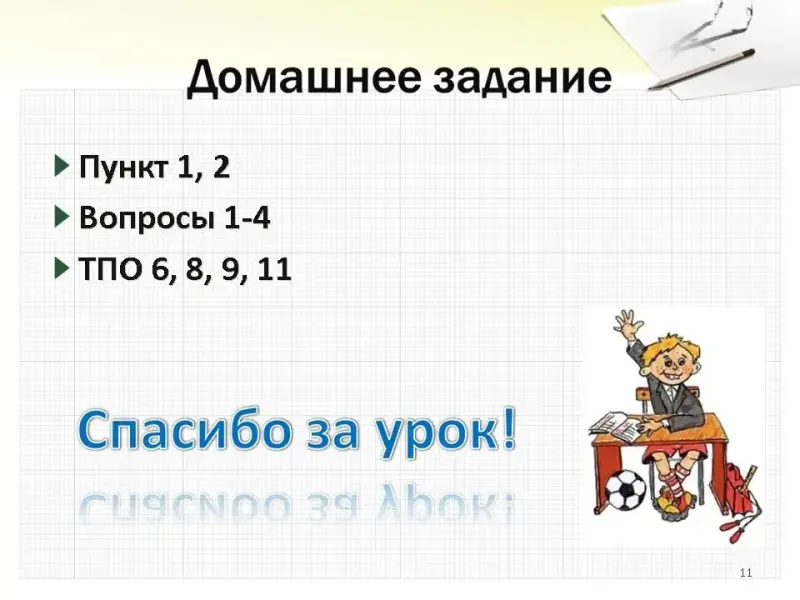 Домашнее задание

Пункт 1, 2

Вопросы 1-4

ТПО 6, 8, 9, 11

Спасибо за урок!

11